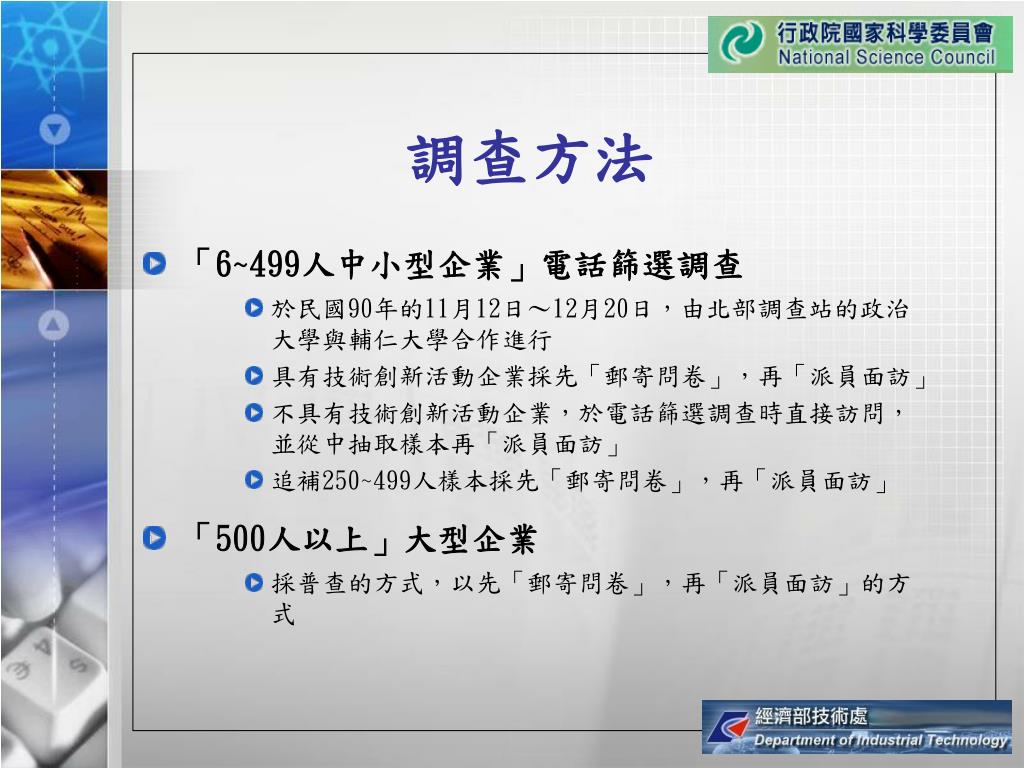 行政院國家科學委員會
National Science Council

調查方法

「6~499人中小型企業」電話篩選調查

於民國90年的11月12日～12月20日，由北部調查站的政治大學與輔仁大學合作進行

具有技術創新活動企業採先「郵寄問卷」，再「派員面訪」

不具有技術創新活動企業，於電話篩選調查時直接訪問，並從中抽取樣本再「派員面訪」

追補250~499人樣本採先「郵寄問卷」，再「派員面訪」

「500人以上」大型企業

採普查的方式，以先「郵寄問卷」，再「派員面訪」的方式

經濟部技術處
Department of Industrial Technology